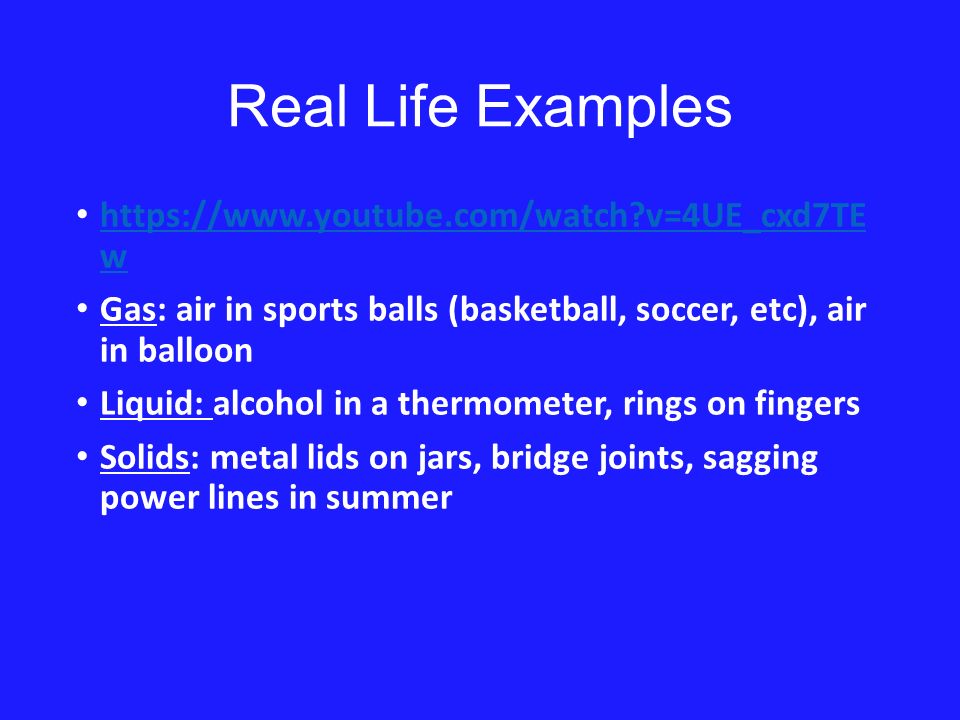 Real Life Examples

• https://www.youtube.com/watch?v=4UE_cxd7TEw

• Gas: air in sports balls (basketball, soccer, etc), air in balloon

• Liquid: alcohol in a thermometer, rings on fingers

• Solids: metal lids on jars, bridge joints, sagging power lines in summer